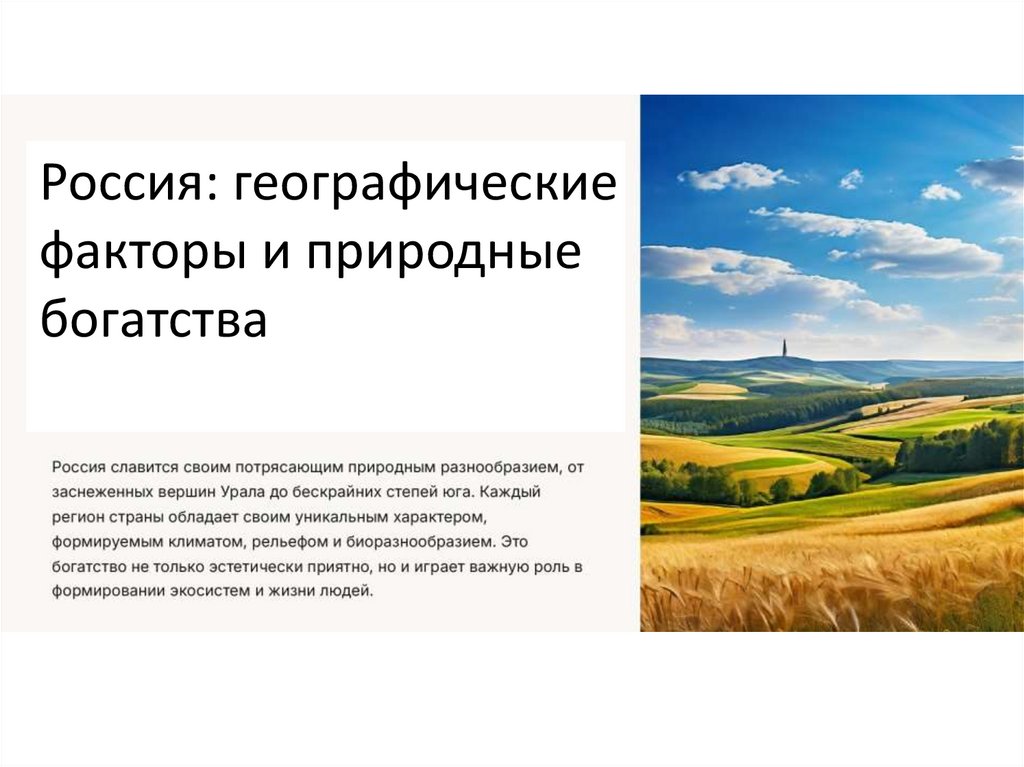 Россия: географические факторы и природные богатства

Россия славится своим потрясающим природным разнообразием, от заснеженных вершин Урала до бескрайних степей юга. Каждый регион страны обладает своим уникальным характером, формируемым климатом, рельефом и биоразнообразием. Это богатство не только эстетически приятно, но и играет важную роль в формировании экосистем и жизни людей.